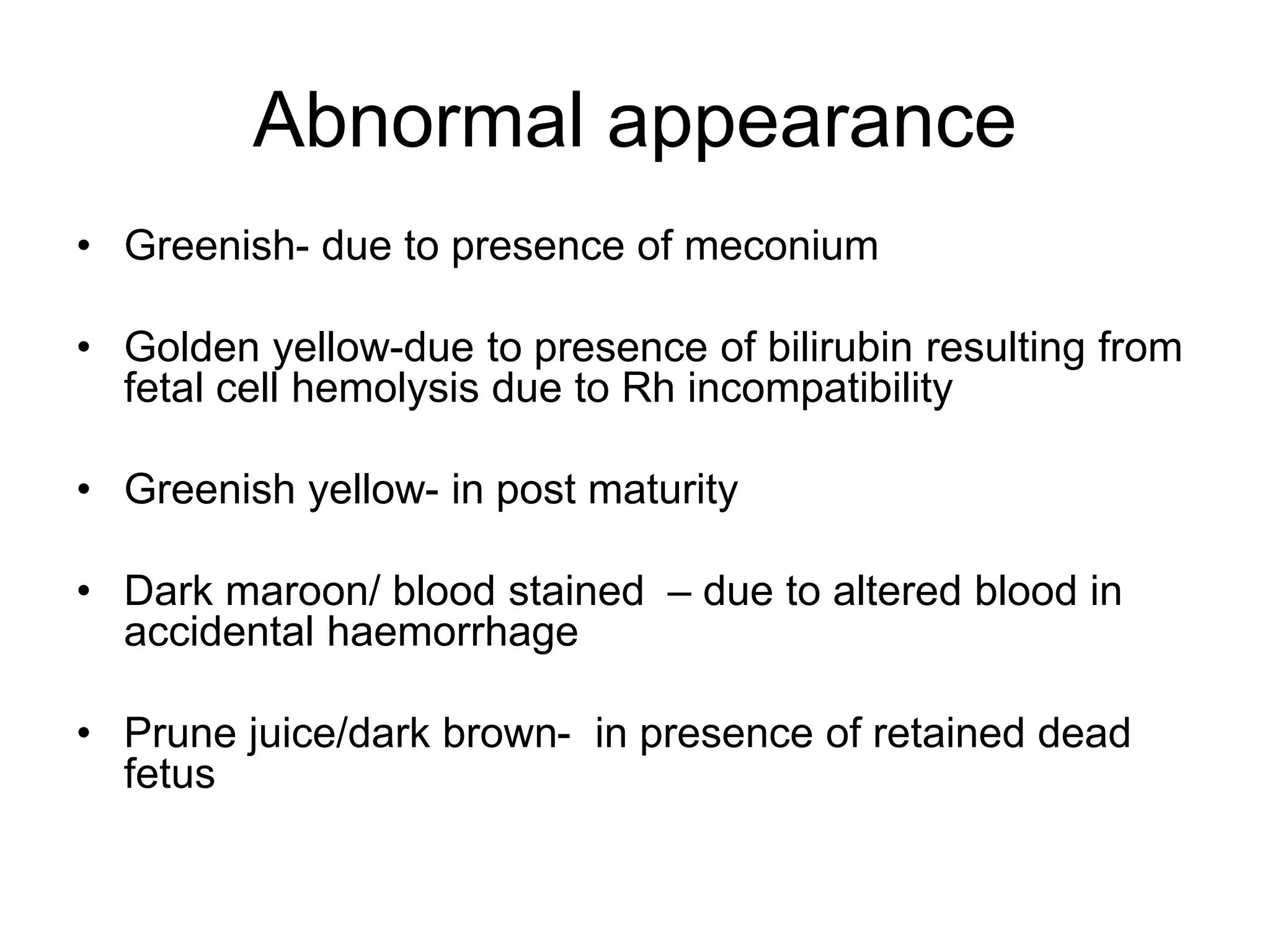 Abnormal appearance

• Greenish- due to presence of meconium

• Golden yellow-due to presence of bilirubin resulting from fetal cell hemolysis due to Rh incompatibility

• Greenish yellow- in post maturity

• Dark maroon/ blood stained – due to altered blood in accidental haemorrhage

• Prune juice/dark brown- in presence of retained dead fetus